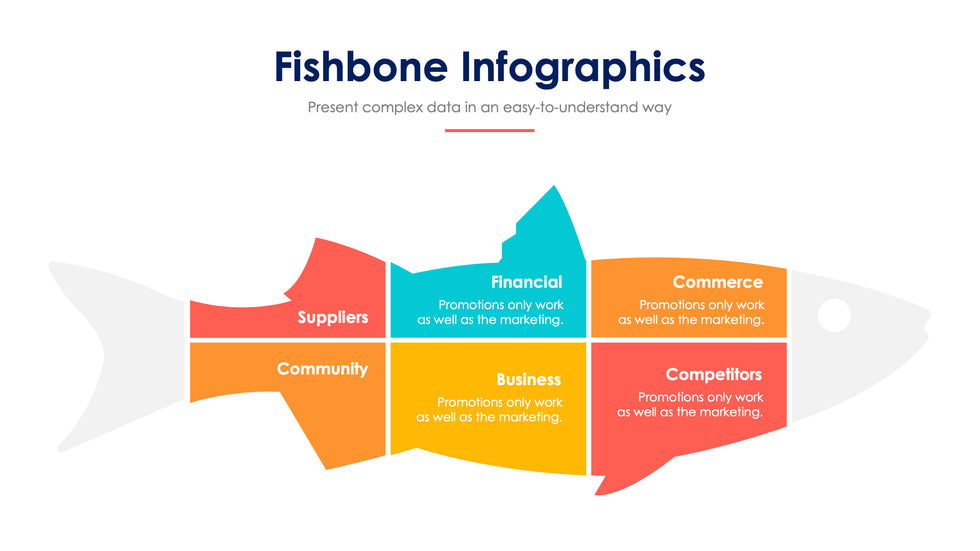 Fishbone Infographics

Present complex data in an easy-to-understand way

Suppliers

Financial
Promotions only work as well as the marketing.

Commerce
Promotions only work as well as the marketing.

Community

Business
Promotions only work as well as the marketing.

Competitors
Promotions only work as well as the marketing.